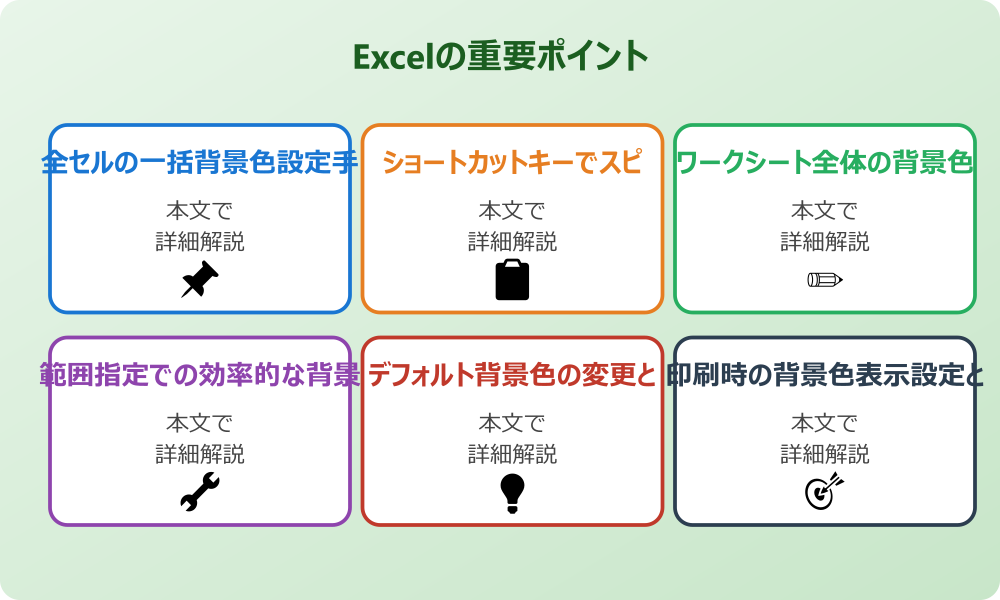 Excelの重要ポイント

全セルの一括背景色設定手
本文で
詳細解説

ショートカットキーでスピ
本文で
詳細解説

ワークシート全体の背景色
本文で
詳細解説

範囲指定での効率的な背景
本文で
詳細解説

デフォルト背景色の変更と
本文で
詳細解説

印刷時の背景色表示設定と
本文で
詳細解説